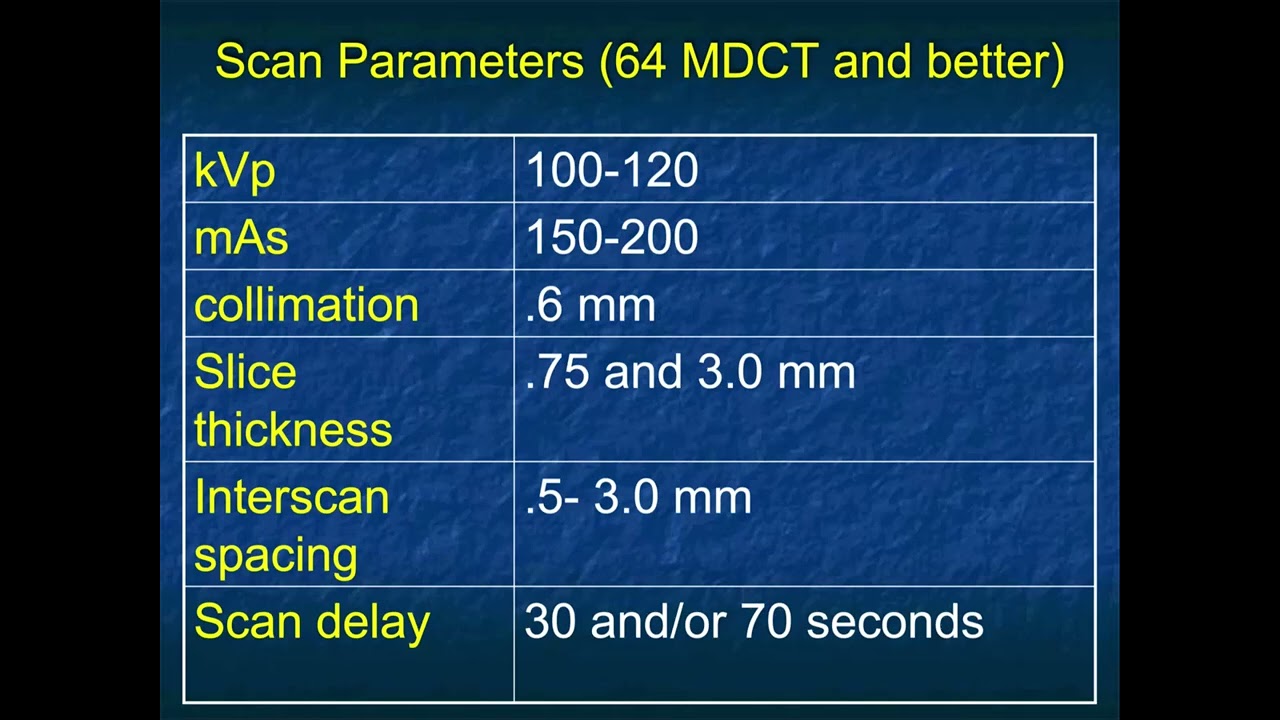 Scan Parameters (64 MDCT and better)

| | |
|---|---|
| kVp | 100-120 |
| mAs | 150-200 |
| collimation | .6 mm |
| Slice thickness | .75 and 3.0 mm |
| Interscan spacing | .5- 3.0 mm |
| Scan delay | 30 and/or 70 seconds |